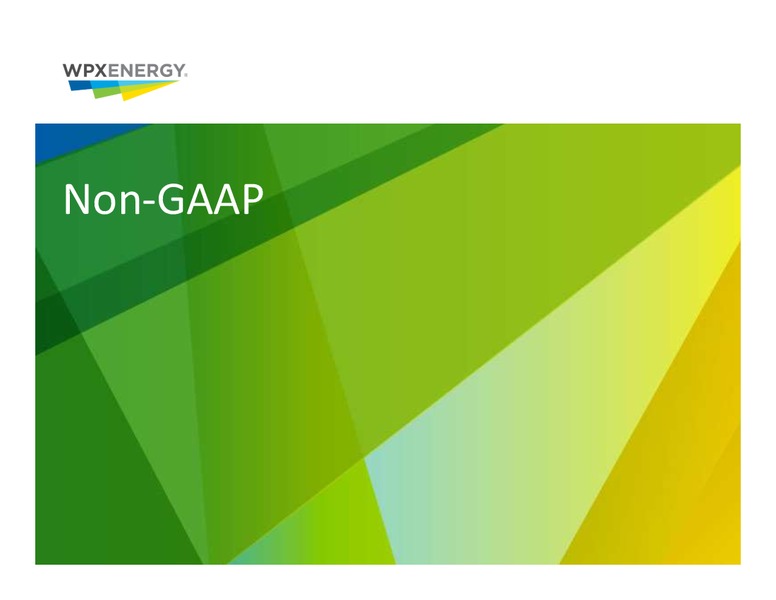 WPXENERGY.

Non-GAAP